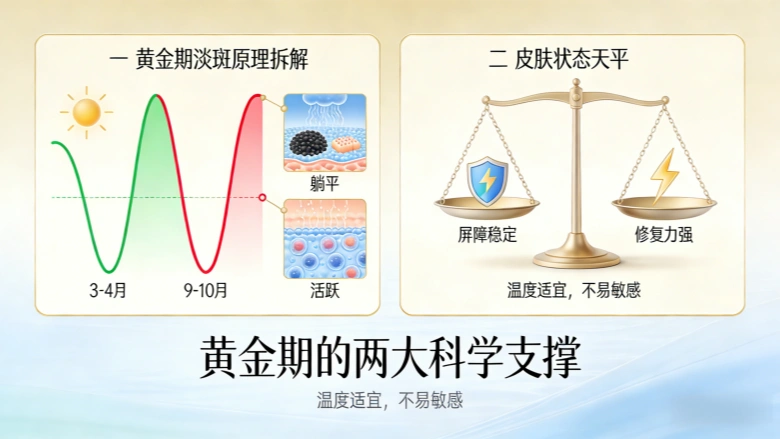 一 黄金期淡斑原理拆解

躺平

活跃

3-4月

9-10月

二 皮肤状态天平

屏障稳定

修复力强

温度适宜，不易敏感

黄金期的两大科学支撑

温度适宜，不易敏感